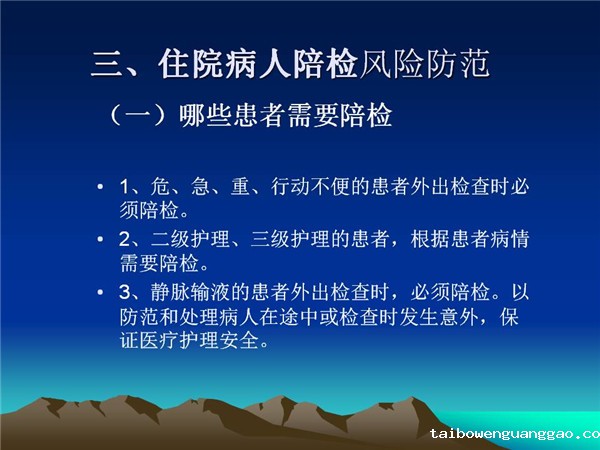 三、住院病人陪检风险防范

（一）哪些患者需要陪检

• 1、危、急、重、行动不便的患者外出检查时必须陪检。

• 2、二级护理、三级护理的患者，根据患者病情需要陪检。

• 3、静脉输液的患者外出检查时，必须陪检。以防范和处理病人在途中或检查时发生意外，保证医疗护理安全。

taibowenguanggao.co